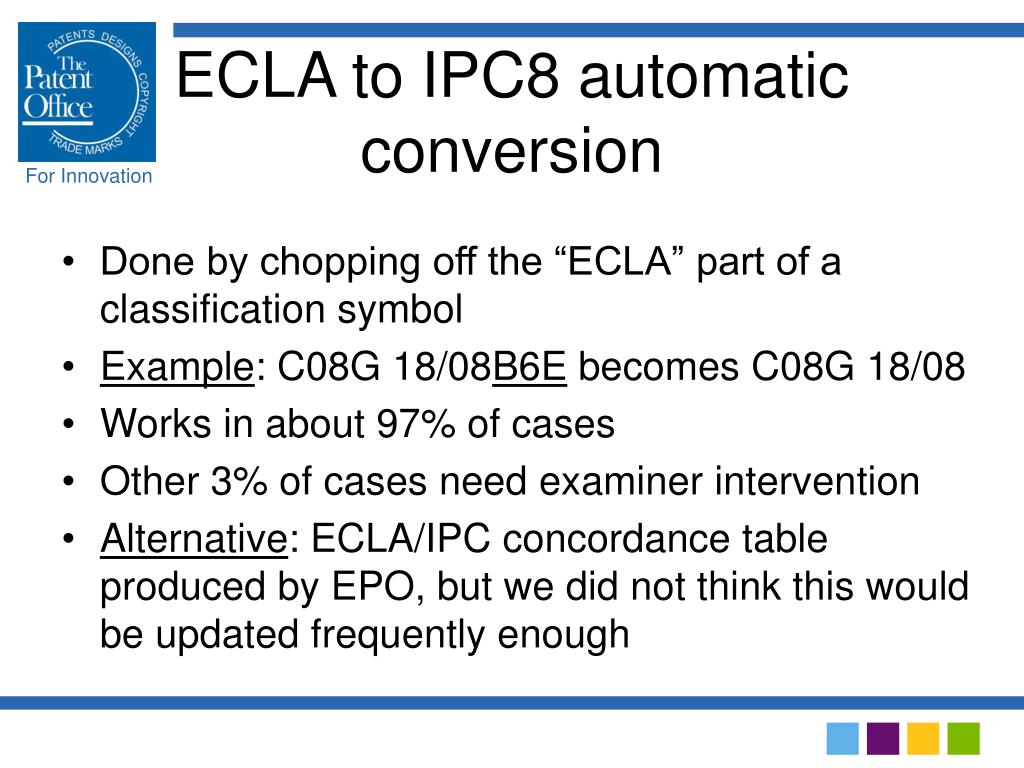 PATENTS DESIGNS COPYRIGHT TRADE MARKS
The Patent Office
For Innovation

ECLA to IPC8 automatic conversion

• Done by chopping off the “ECLA” part of a classification symbol
• Example: C08G 18/08B6E becomes C08G 18/08
• Works in about 97% of cases
• Other 3% of cases need examiner intervention
• Alternative: ECLA/IPC concordance table produced by EPO, but we did not think this would be updated frequently enough